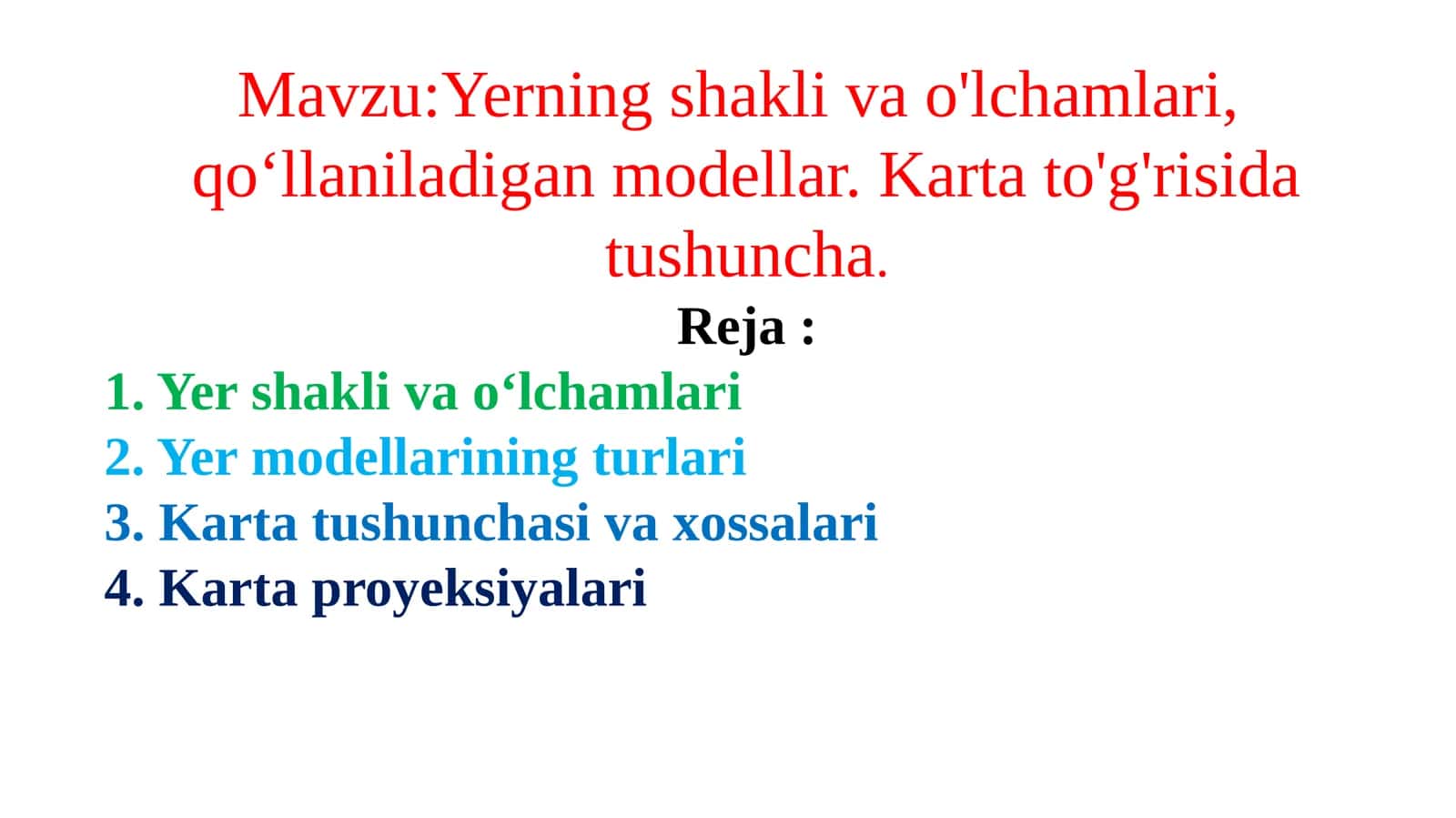 Mavzu:Yerning shakli va o'lchamlari, qo‘llaniladigan modellar. Karta to'g'risida tushuncha.

Reja :

1. Yer shakli va o‘lchamlari
2. Yer modellarining turlari
3. Karta tushunchasi va xossalari
4. Karta proyeksiyalari